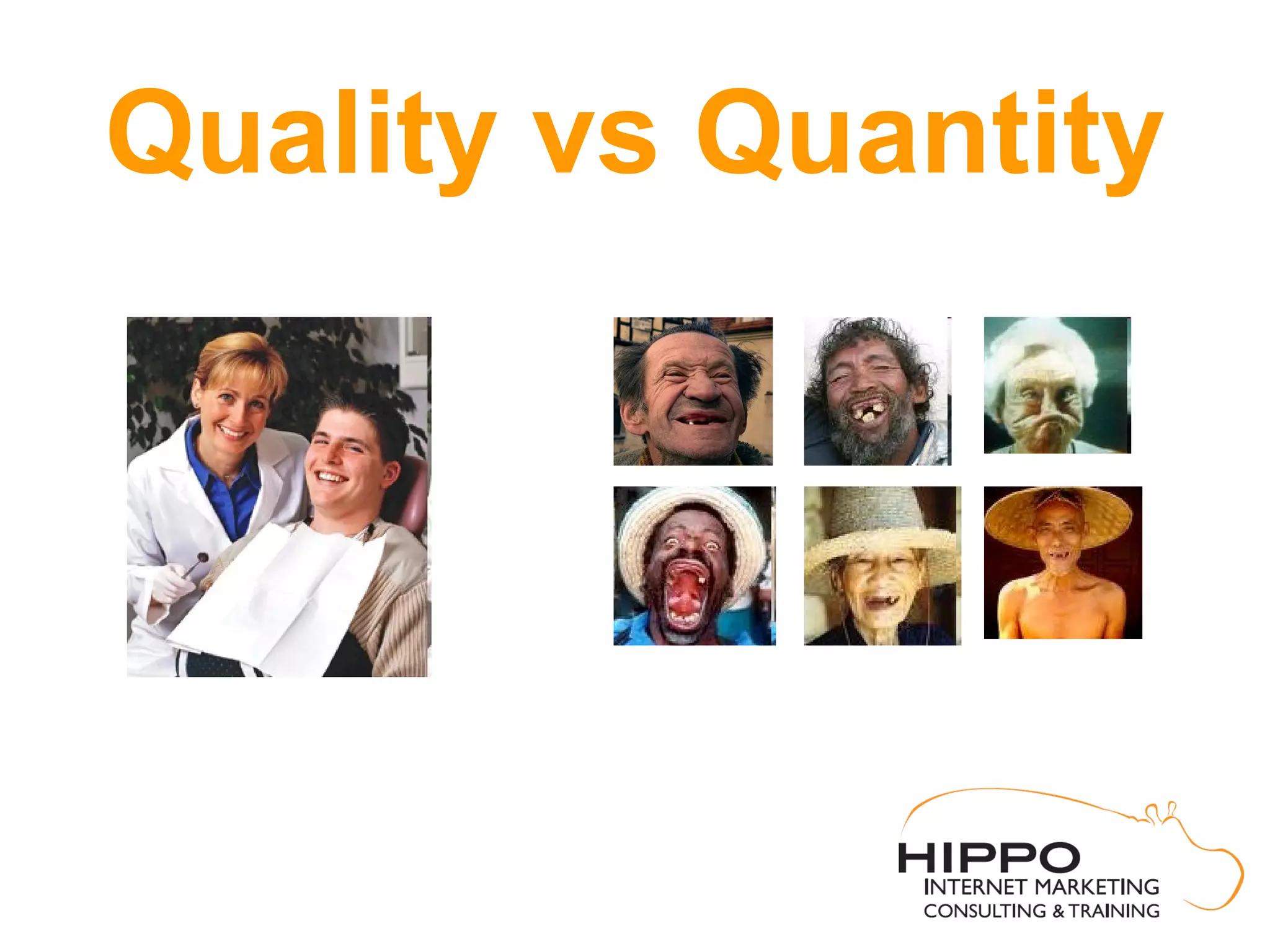 Quality vs Quantity

HIPPO
INTERNET MARKETING
CONSULTING & TRAINING